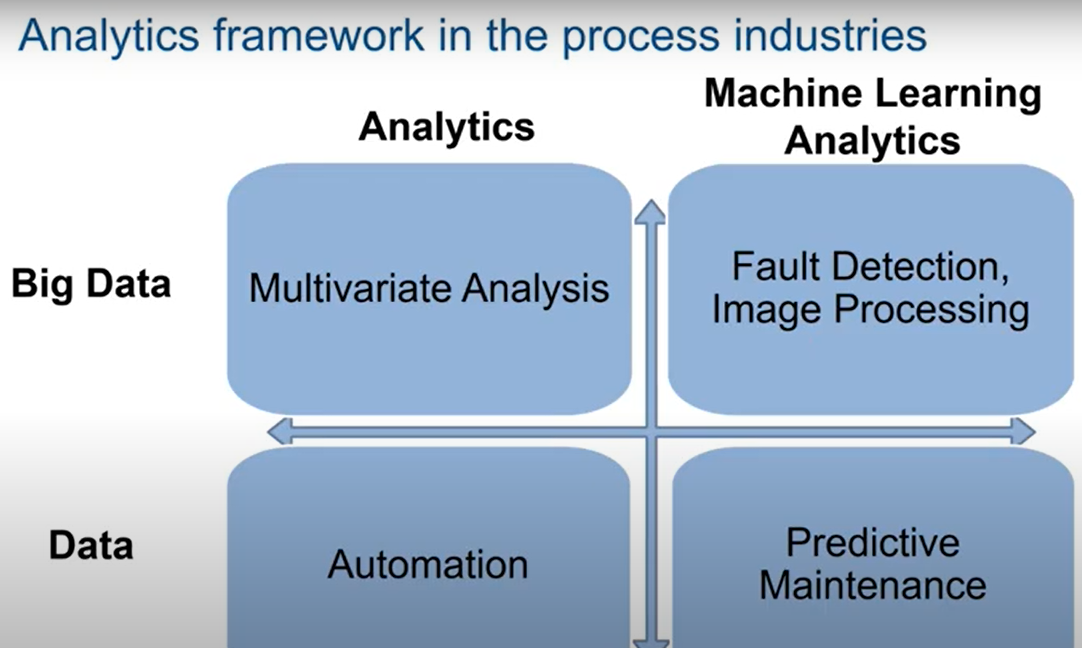 Analytics framework in the process industries

Analytics

Machine Learning Analytics

Big Data

Multivariate Analysis

Fault Detection, Image Processing

Data

Automation

Predictive Maintenance